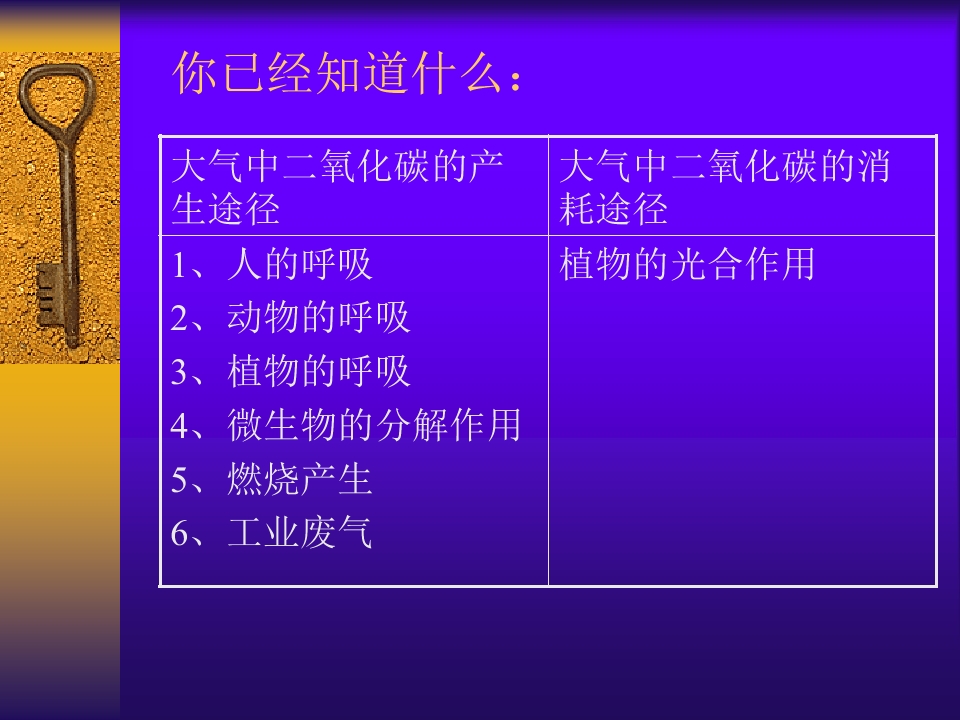 你已经知道什么：

| 大气中二氧化碳的产生途径 | 大气中二氧化碳的消耗途径 |
|---|---|
| 1、人的呼吸 2、动物的呼吸 3、植物的呼吸 4、微生物的分解作用 5、燃烧产生 6、工业废气 | 植物的光合作用 |